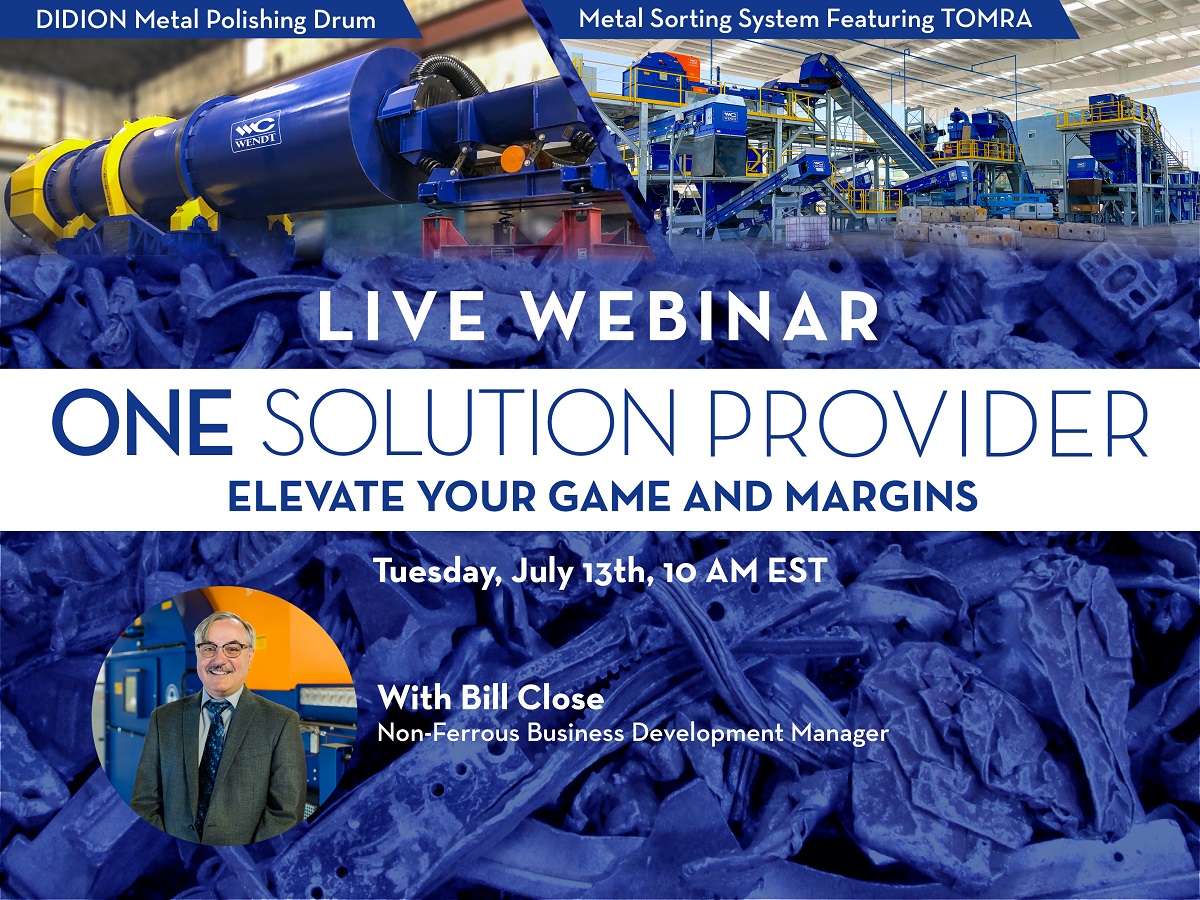 DIDION Metal Polishing Drum

Metal Sorting System Featuring TOMRA

WC WENDT

LIVE WEBINAR

ONE SOLUTION PROVIDER

ELEVATE YOUR GAME AND MARGINS

Tuesday, July 13th, 10 AM EST

With Bill Close
Non-Ferrous Business Development Manager